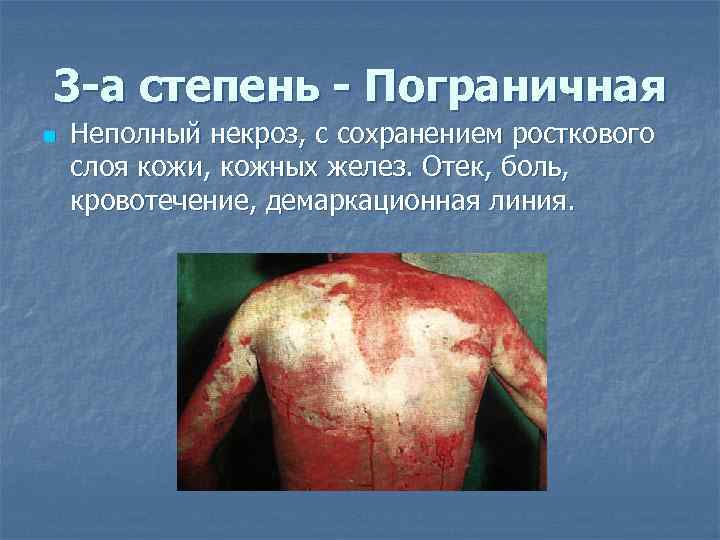 3-а степень - Пограничная

Неполный некроз, с сохранением росткового слоя кожи, кожных желез. Отек, боль, кровотечение, демаркационная линия.